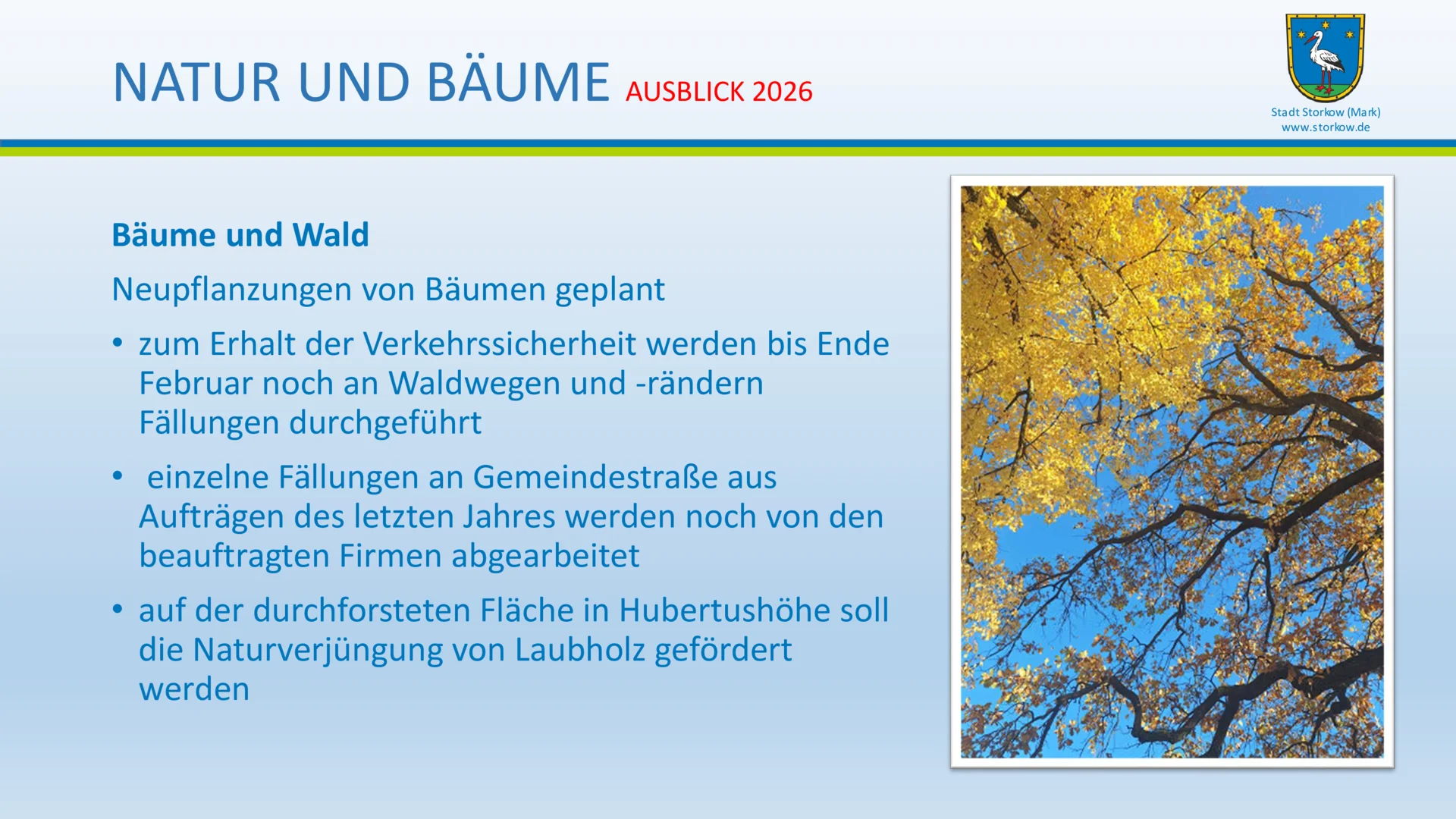 NATUR UND BÄUME AUSBLICK 2026

Stadt Storkow (Mark)
www.storkow.de

Bäume und Wald

Neupflanzungen von Bäumen geplant

• zum Erhalt der Verkehrssicherheit werden bis Ende Februar noch an Waldwegen und -rändern Fällungen durchgeführt

• einzelne Fällungen an Gemeindestraße aus Aufträgen des letzten Jahres werden noch von den beauftragten Firmen abgearbeitet

• auf der durchforsteten Fläche in Hubertushöhe soll die Naturverjüngung von Laubholz gefördert werden